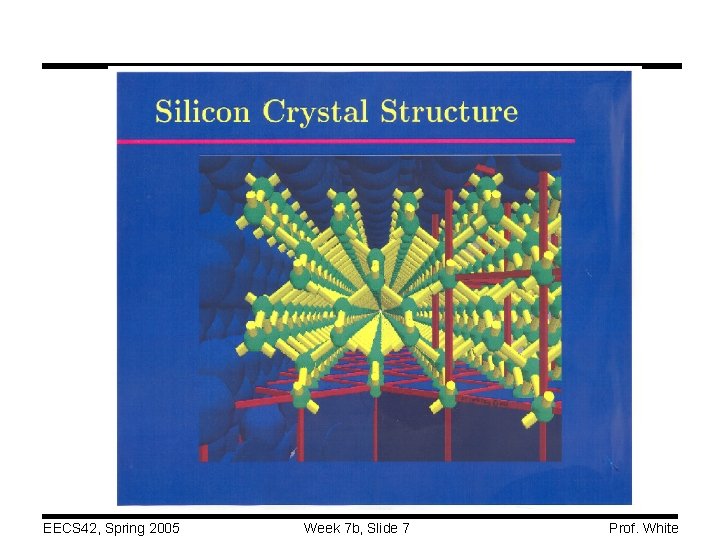 Silicon Crystal Structure

EECS42, Spring 2005

Week 7b, Slide 7

Prof. White